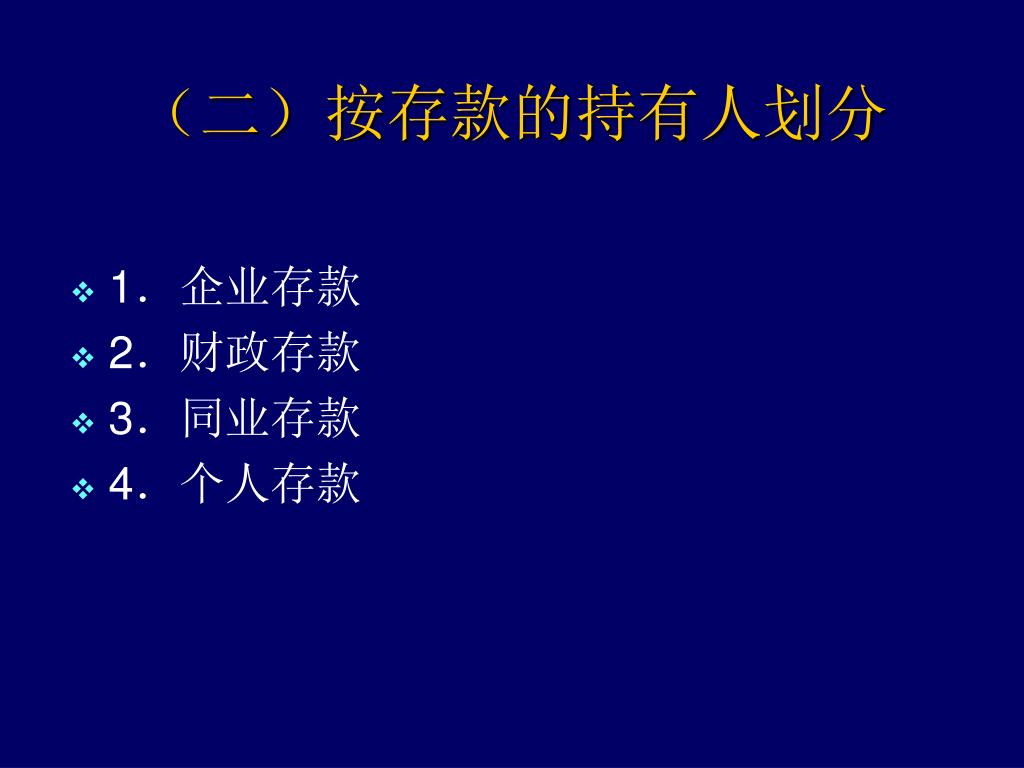 （二）按存款的持有人划分

1．企业存款
2．财政存款
3．同业存款
4．个人存款